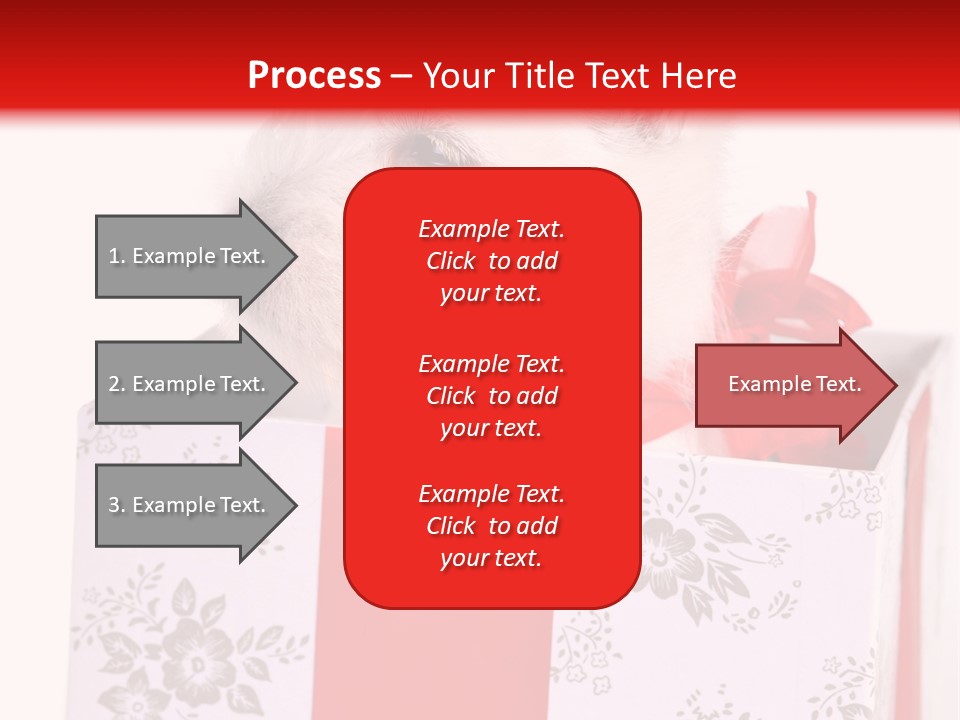 Process – Your Title Text Here

1. Example Text.

2. Example Text.

3. Example Text.

Example Text. Click to add your text.

Example Text. Click to add your text.

Example Text. Click to add your text.

Example Text.